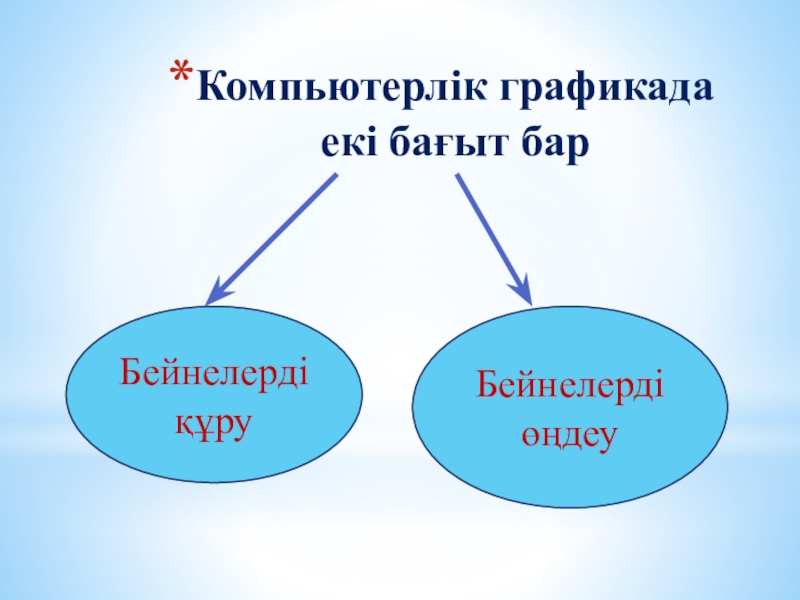 *Компьютерлік графикада екі бағыт бар

Бейнелерді құру

Бейнелерді өңдеу